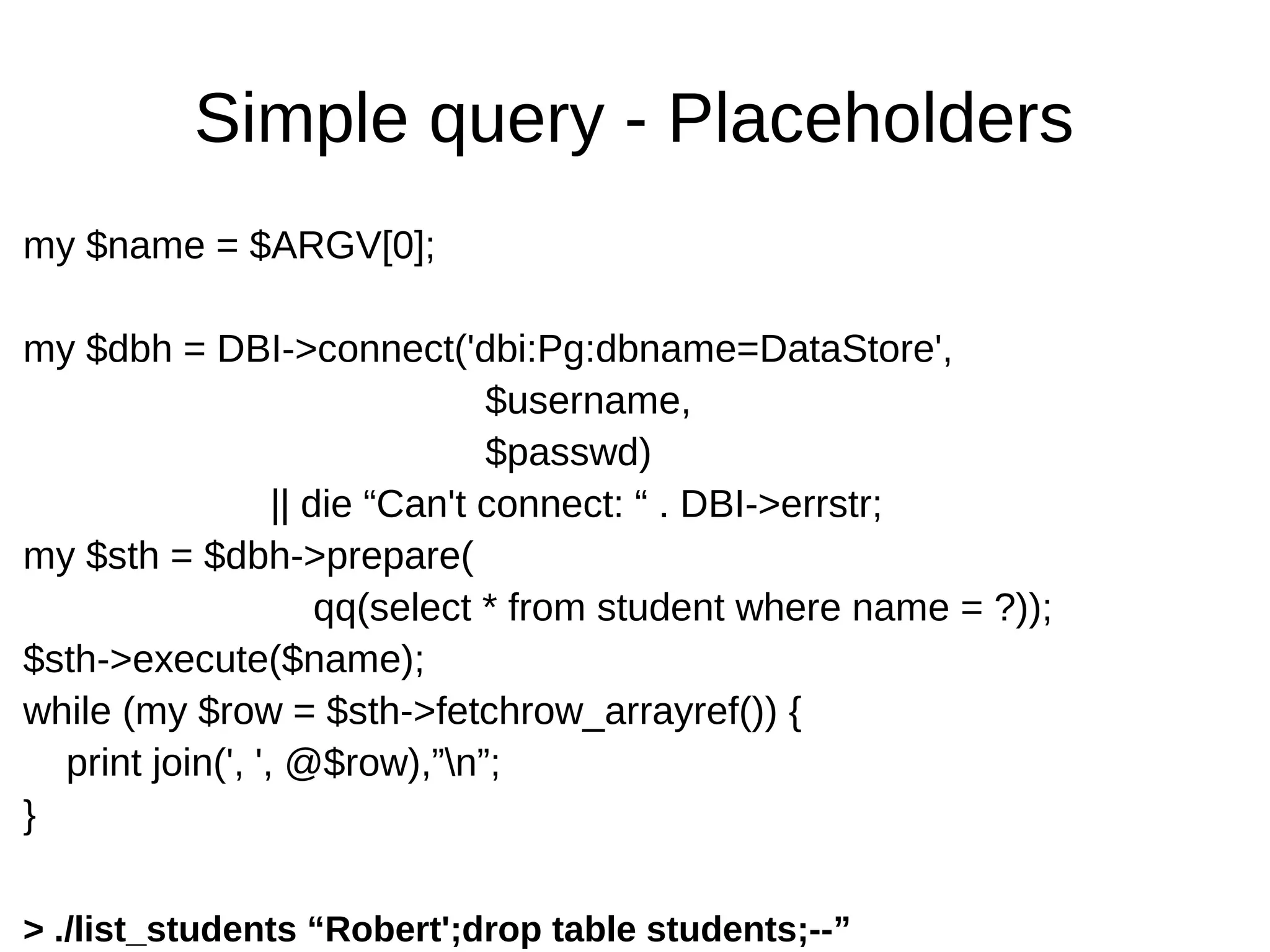 Simple query - Placeholders

my $name = $ARGV[0];

my $dbh = DBI->connect('dbi:Pg:dbname=DataStore',
$username,
$passwd)
|| die “Can't connect: “ . DBI->errstr;
my $sth = $dbh->prepare(
qq(select * from student where name = ?));
$sth->execute($name);
while (my $row = $sth->fetchrow_arrayref()) {
print join(', ', @$row),”\n”;
}

**> ./list_students “Robert';drop table students;--”**